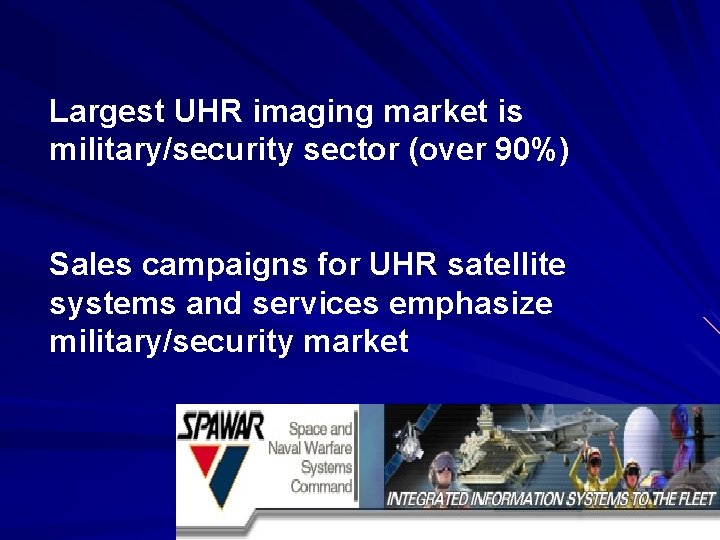 Largest UHR imaging market is military/security sector (over 90%)

Sales campaigns for UHR satellite systems and services emphasize military/security market

SPAWAR

Space and Naval Warfare Systems Command

INTEGRATED INFORMATION SYSTEMS TO THE FLEET